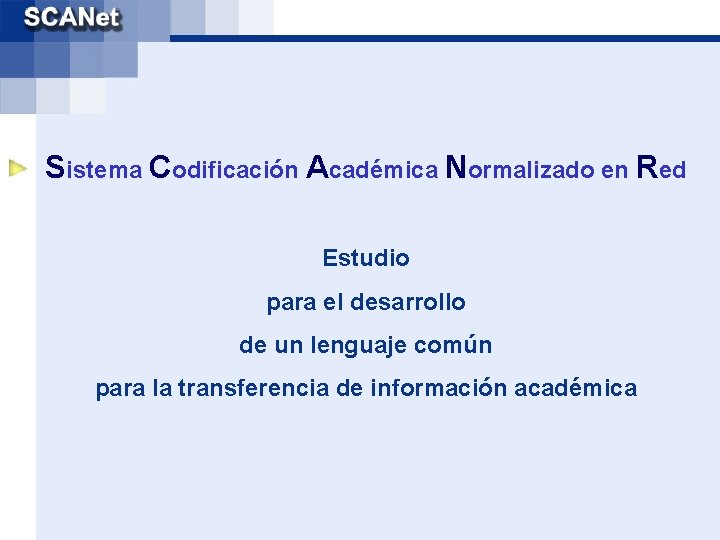 SCANet

Sistema Codificación Académica Normalizado en Red

Estudio
para el desarrollo
de un lenguaje común
para la transferencia de información académica